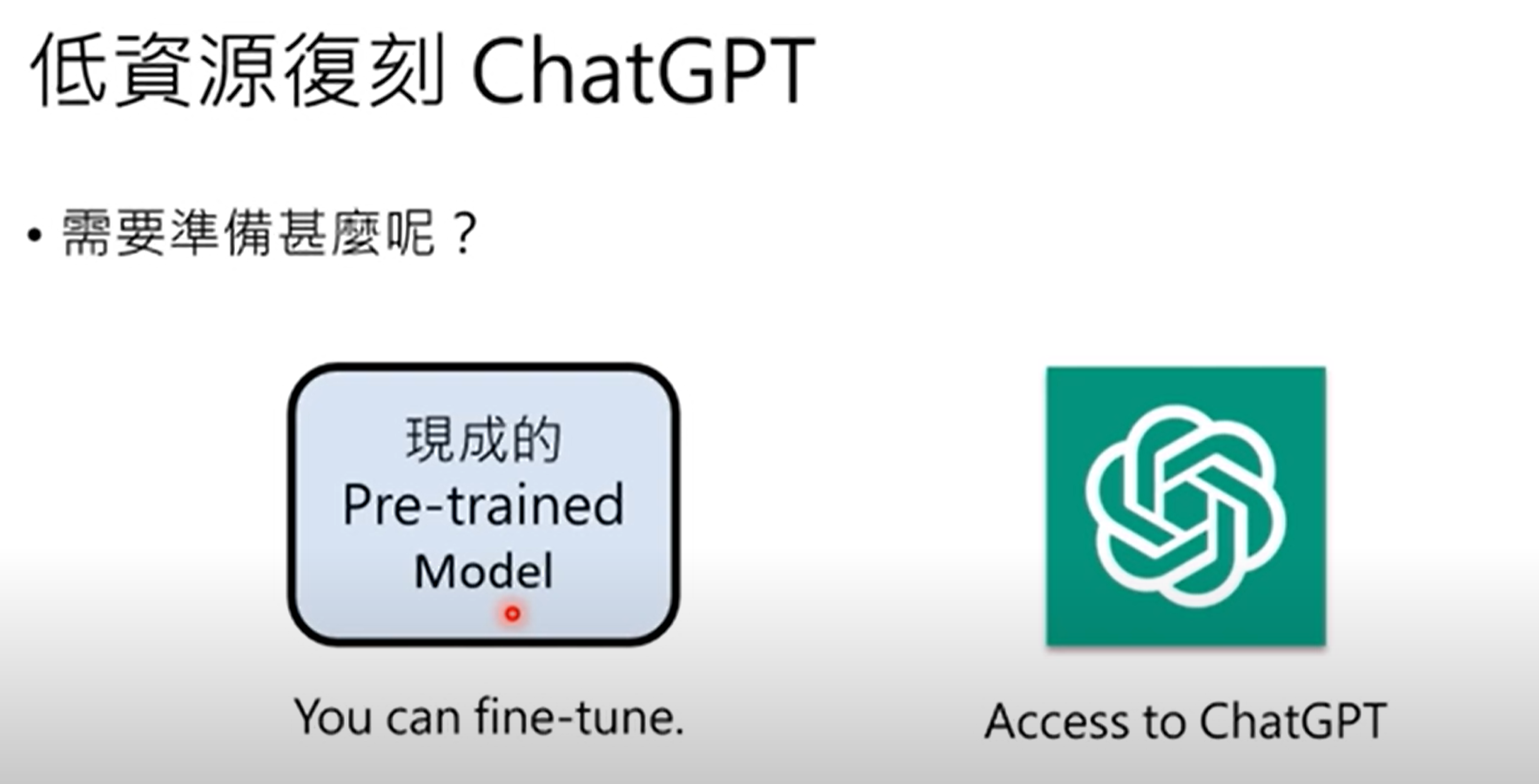 低資源復刻 ChatGPT

• 需要準備甚麼呢？

現成的 Pre-trained Model

You can fine-tune.

Access to ChatGPT